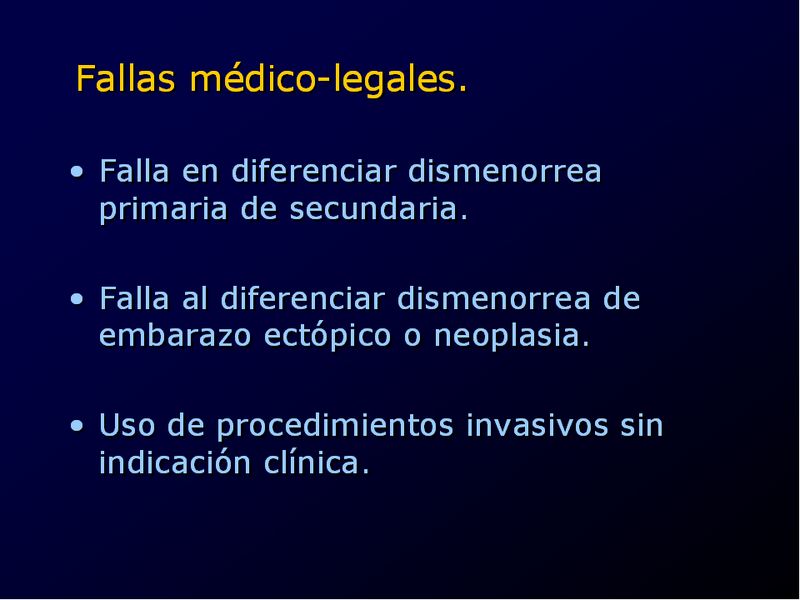 Fallas médico-legales.

• Falla en diferenciar dismenorrea primaria de secundaria.

• Falla al diferenciar dismenorrea de embarazo ectópico o neoplasia.

• Uso de procedimientos invasivos sin indicación clínica.